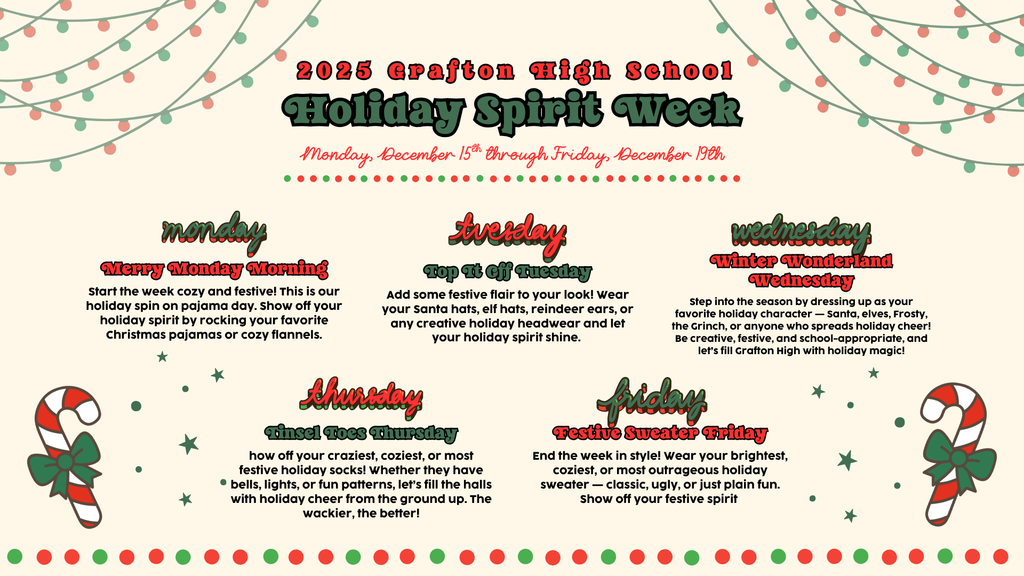 2025 Grafton High School
Holiday Spirit Week

Monday, December 15th through Friday, December 19th

monday
Merry Monday Morning
Start the week cozy and festive! This is our holiday spin on pajama day. Show off your holiday spirit by rocking your favorite Christmas pajamas or cozy flannels.

tuesday
Top It Off Tuesday
Add some festive flair to your look! Wear your Santa hats, elf hats, reindeer ears, or any creative holiday headwear and let your holiday spirit shine.

wednesday
Winter Wonderland Wednesday
Step into the season by dressing up as your favorite holiday character — Santa, elves, Frosty, the Grinch, or anyone who spreads holiday cheer! Be creative, festive, and school-appropriate, and let's fill Grafton High with holiday magic!

thursday
Tinsel Toes Thursday
how off your craziest, coziest, or most festive holiday socks! Whether they have bells, lights, or fun patterns, let's fill the halls with holiday cheer from the ground up. The wackier, the better!

friday
Festive Sweater Friday
End the week in style! Wear your brightest, coziest, or most outrageous holiday sweater — classic, ugly, or just plain fun. Show off your festive spirit